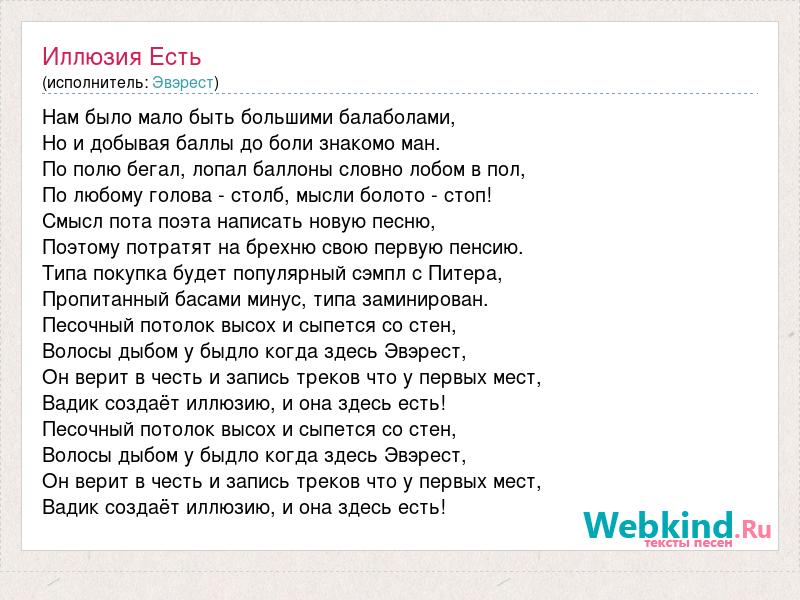 Иллюзия Есть
(исполнитель: Эвэрест)

Нам было мало быть большими балаболами,
Но и добывая баллы до боли знакомо ман.
По полю бегал, лопал баллоны словно лобом в пол,
По любому голова - столб, мысли болото - стоп!
Смысл пота поэта написать новую песню,
Поэтому потратят на брехню свою первую пенсию.
Типа покупка будет популярный сэмпл с Питера,
Пропитанный басами минус, типа заминирован.
Песочный потолок высох и сыпется со стен,
Волосы дыбом у быдло когда здесь Эвэрест,
Он верит в честь и запись треков что у первых мест,
Вадик создаёт иллюзию, и она здесь есть!
Песочный потолок высох и сыпется со стен,
Волосы дыбом у быдло когда здесь Эвэрест,
Он верит в честь и запись треков что у первых мест,
Вадик создаёт иллюзию, и она здесь есть!

Webkind.Ru
тексты песен